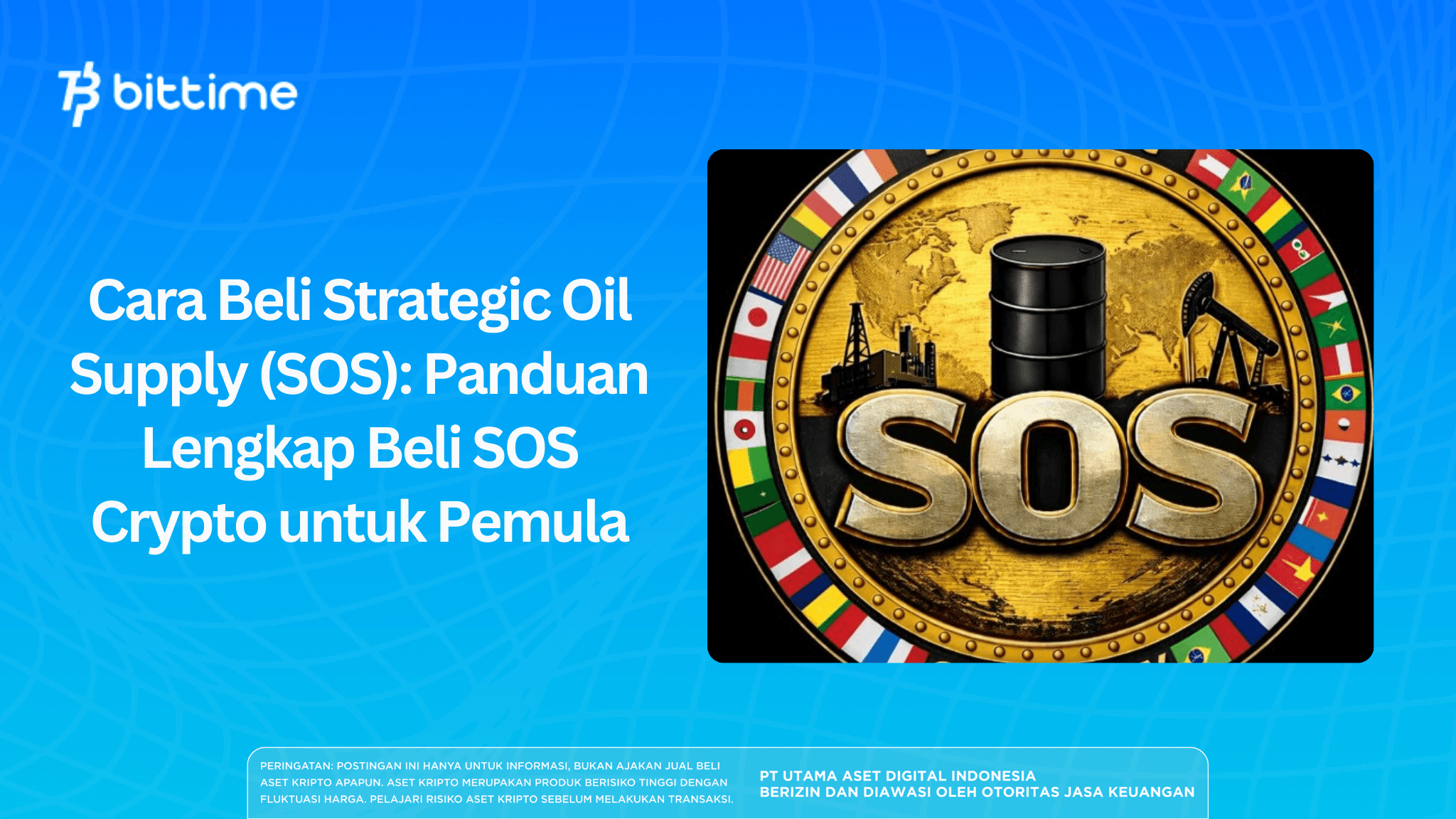 bittime

Cara Beli Strategic Oil Supply (SOS): Panduan Lengkap Beli SOS Crypto untuk Pemula

SOS

PERINGATAN: POSTINGAN INI HANYA UNTUK INFORMASI, BUKAN AJAKAN JUAL BELI ASET KRIPTO APAPUN. ASET KRIPTO MERUPAKAN PRODUK BERISIKO TINGGI DENGAN FLUKTUASI HARGA. PELAJARI RISIKO ASET KRIPTO SEBELUM MELAKUKAN TRANSAKSI.

PT UTAMA ASET DIGITAL INDONESIA
BERIZIN DAN DIAWASI OLEH OTORITAS JASA KEUANGAN